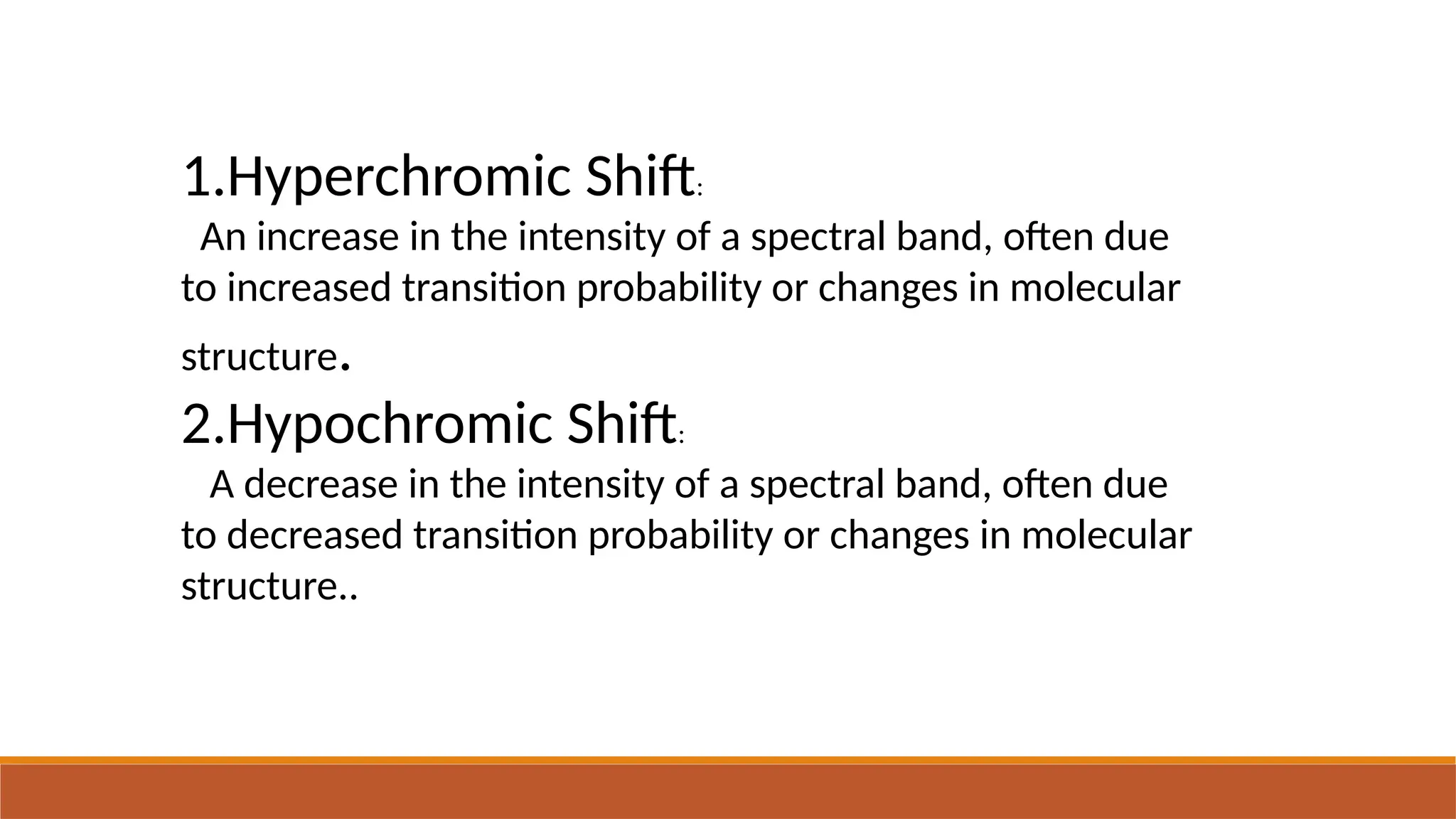 1.Hyperchromic Shift:

An increase in the intensity of a spectral band, often due to increased transition probability or changes in molecular structure.

2.Hypochromic Shift:

A decrease in the intensity of a spectral band, often due to decreased transition probability or changes in molecular structure..